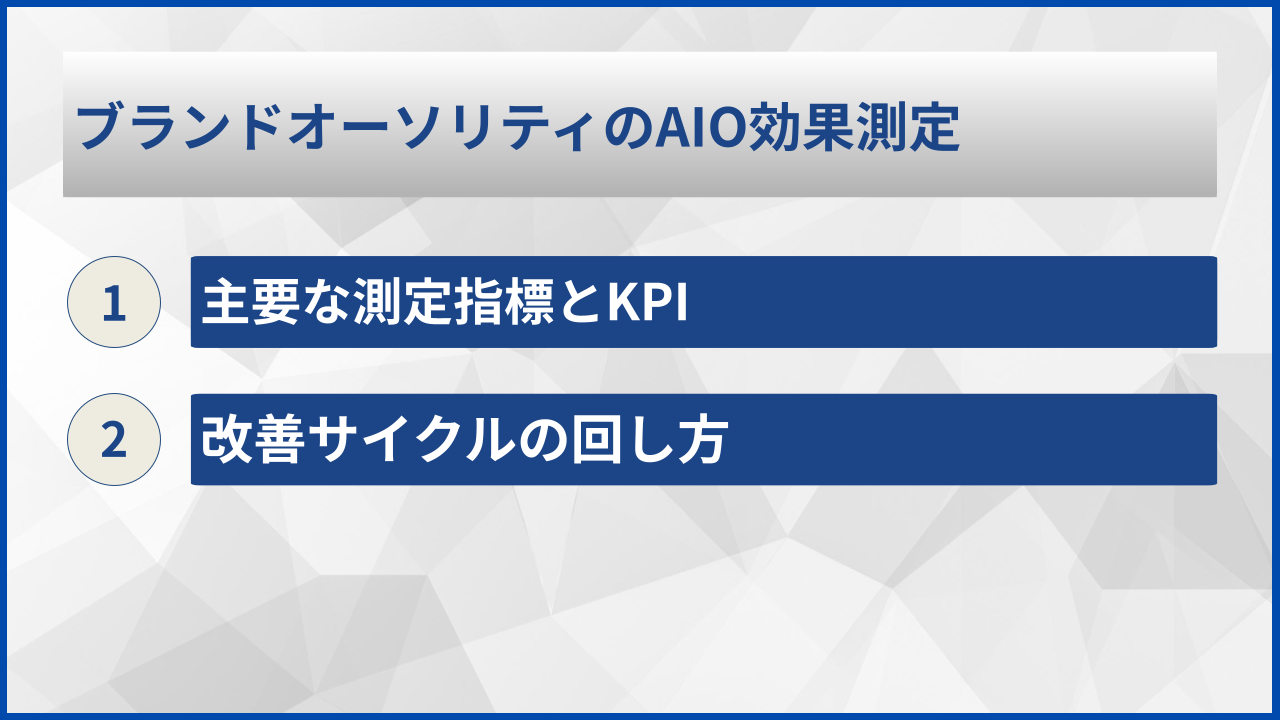 ブランドオーソリティのAIO効果測定

1 主要な測定指標とKPI

2 改善サイクルの回し方